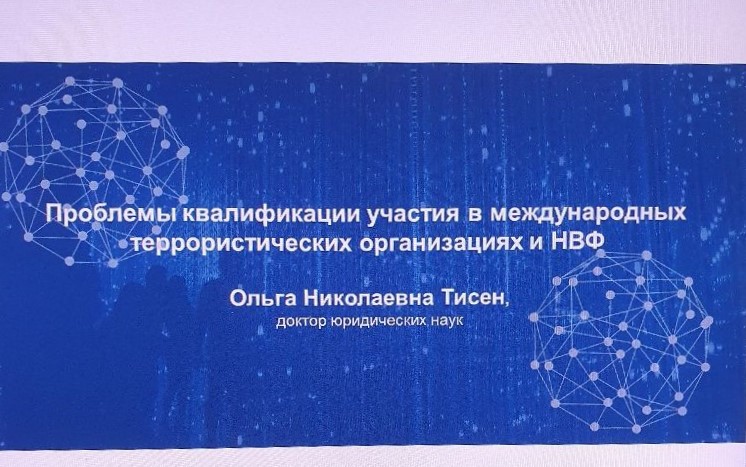 Проблемы квалификации участия в международных террористических организациях и НВФ

Ольга Николаевна Тисен,
доктор юридических наук